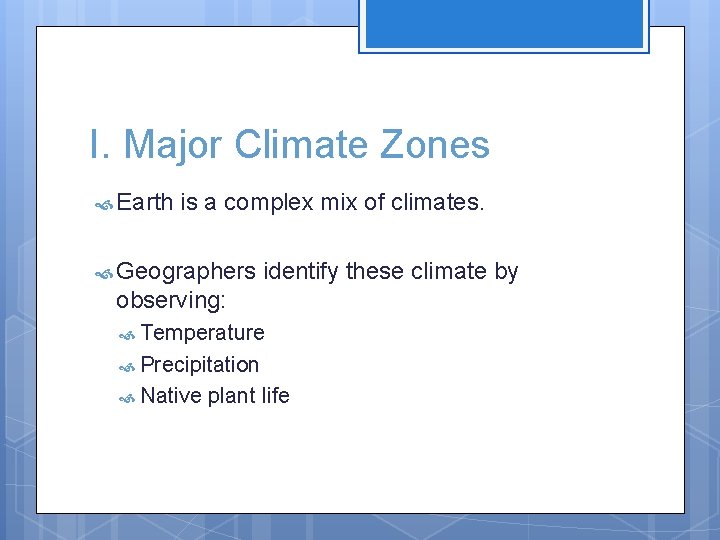 I. Major Climate Zones

Earth is a complex mix of climates.

Geographers identify these climate by observing:

Temperature

Precipitation

Native plant life